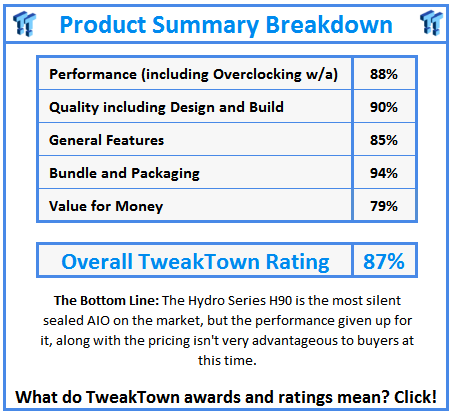 Product Summary Breakdown

| Performance (including Overclocking w/a) | 88% |
|---|---|
| Quality including Design and Build | 90% |
| General Features | 85% |
| Bundle and Packaging | 94% |
| Value for Money | 79% |

| Overall TweakTown Rating | 87% |
|---|---|

The Bottom Line: The Hydro Series H90 is the most silent sealed AIO on the market, but the performance given up for it, along with the pricing isn't very advantageous to buyers at this time.

What do TweakTown awards and ratings mean? Click!